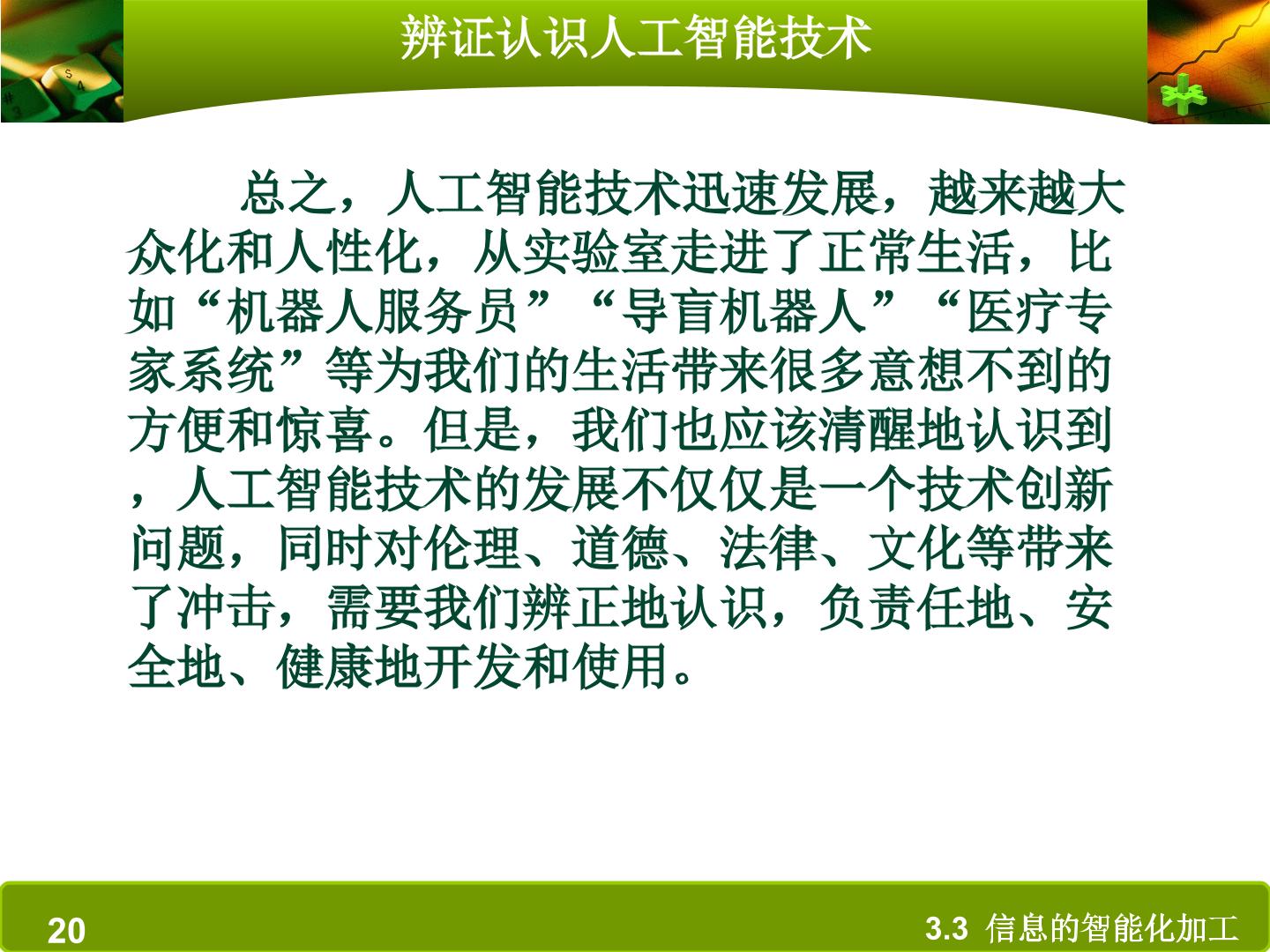 辨证认识人工智能技术

总之，人工智能技术迅速发展，越来越大众化和人性化，从实验室走进了正常生活，比如“机器人服务员”“导盲机器人”“医疗专家系统”等为我们的生活带来很多意想不到的方便和惊喜。但是，我们也应该清醒地认识到，人工智能技术的发展不仅仅是一个技术创新问题，同时对伦理、道德、法律、文化等带来了冲击，需要我们辨正地认识，负责任地、安全地、健康地开发和使用。

20

3.3 信息的智能化加工